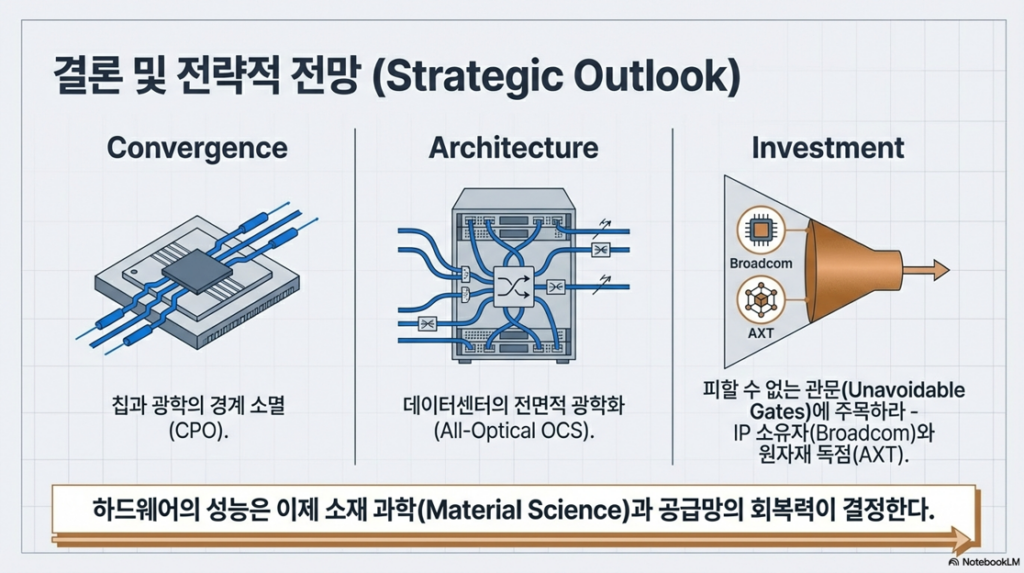 결론 및 전략적 전망 (Strategic Outlook)

Convergence

칩과 광학의 경계 소멸 (CPO).

Architecture

데이터센터의 전면적 광학화 (All-Optical OCS).

Investment

Broadcom

AXT

피할 수 없는 관문(Unavoidable Gates)에 주목하라 - IP 소유자(Broadcom)와 원자재 독점(AXT).

하드웨어의 성능은 이제 소재 과학(Material Science)과 공급망의 회복력이 결정한다.

NotebookLM